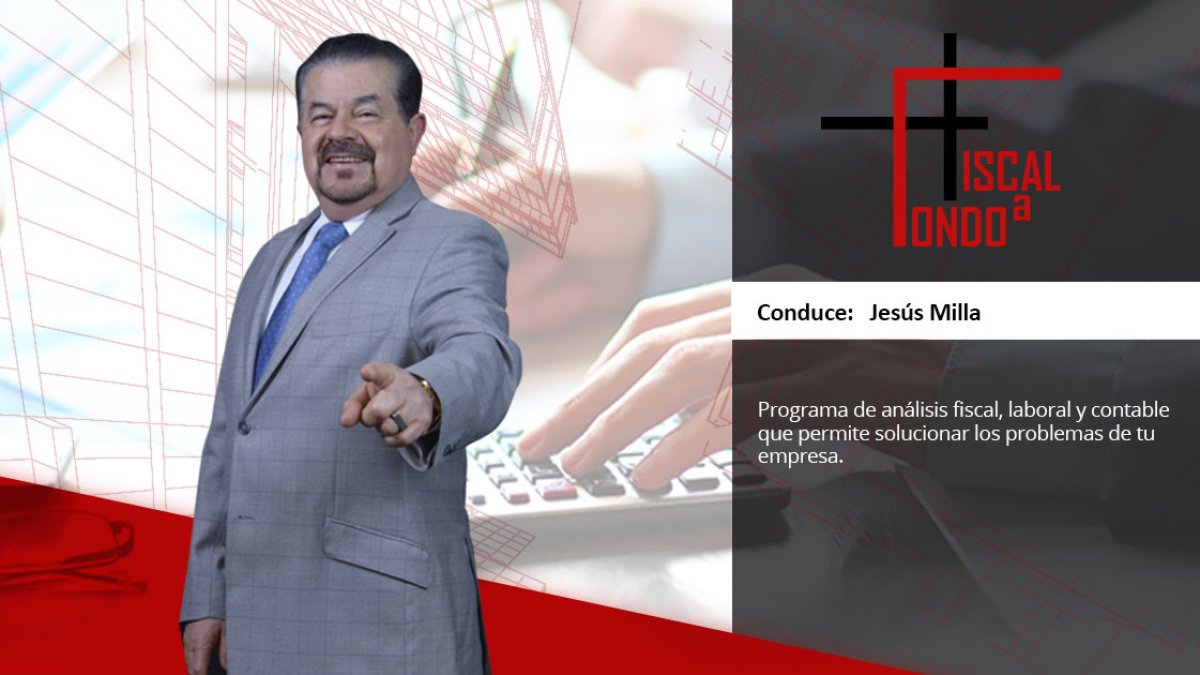 FISCAL
a
FONDO

Conduce: Jesús Milla

Programa de análisis fiscal, laboral y contable que permite solucionar los problemas de tu empresa.